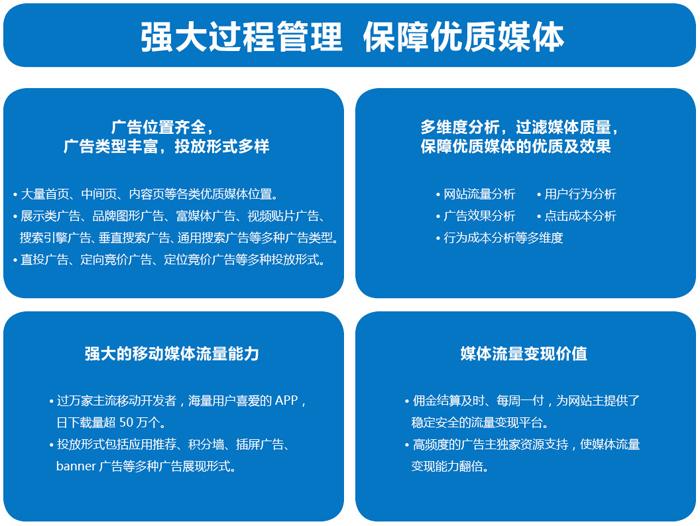 强大过程管理 保障优质媒体

广告位置齐全，
广告类型丰富，投放形式多样

• 大量首页、中间页、内容页等各类优质媒体位置。
• 展示类广告、品牌图形广告、富媒体广告、视频贴片广告、搜索引擎广告、垂直搜索广告、通用搜索广告等多种广告类型。
• 直投广告、定向竞价广告、定位竞价广告等多种投放形式。

多维度分析，过滤媒体质量，
保障优质媒体的优质及效果

• 网站流量分析 • 用户行为分析
• 广告效果分析 • 点击成本分析
• 行为成本分析等多维度

强大的移动媒体流量能力

• 过万家主流移动开发者，海量用户喜爱的 APP，日下载量超 50 万个。
• 投放形式包括应用推荐、积分墙、插屏广告、banner 广告等多种广告展现形式。

媒体流量变现价值

• 佣金结算及时、每周一付，为网站主提供了稳定安全的流量变现平台。
• 高频度的广告主独家资源支持，使媒体流量变现能力翻倍。